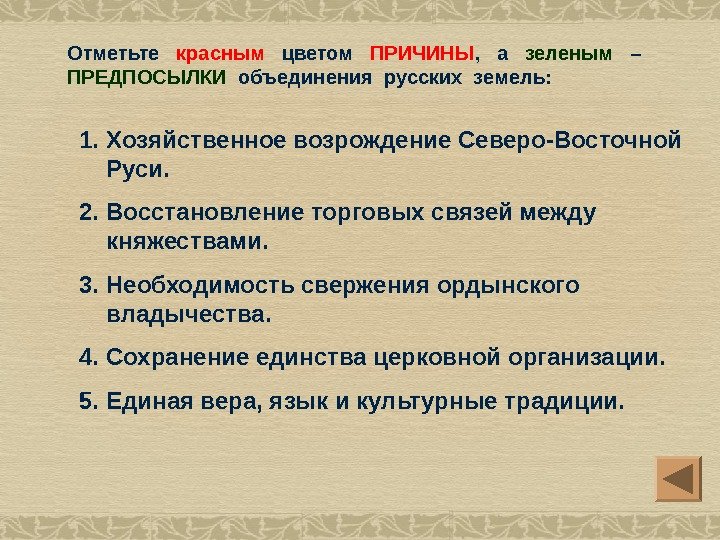 Отметьте красным цветом ПРИЧИНЫ, а зеленым – ПРЕДПОСЫЛКИ объединения русских земель:

1. Хозяйственное возрождение Северо-Восточной Руси.
2. Восстановление торговых связей между княжествами.
3. Необходимость свержения ордынского владычества.
4. Сохранение единства церковной организации.
5. Единая вера, язык и культурные традиции.